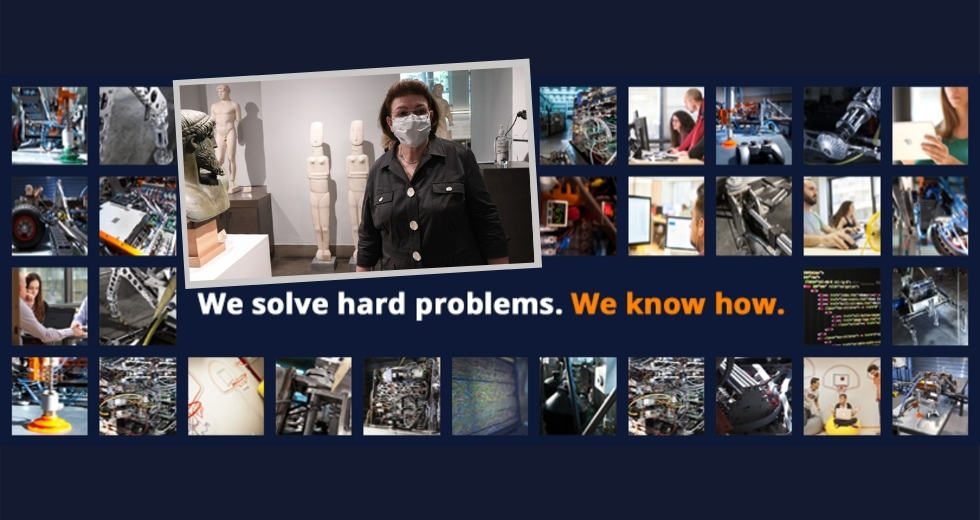 We solve hard problems. We know how.